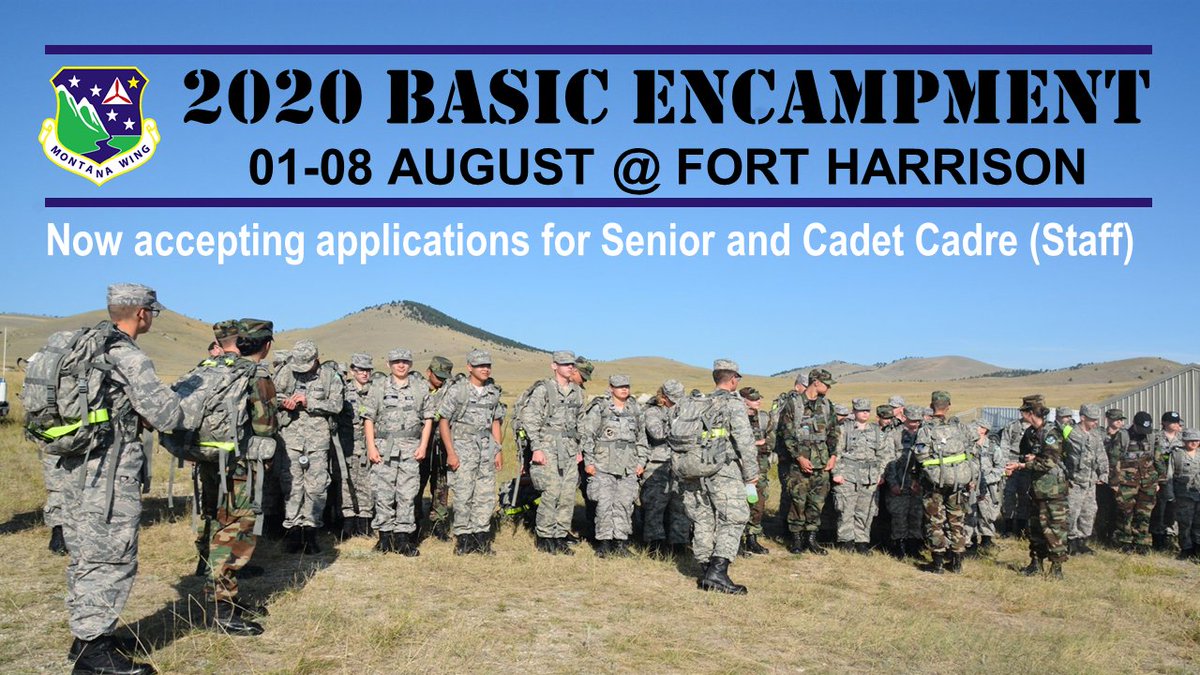 MONTANA WING

2020 BASIC ENCAMPMENT

01-08 AUGUST @ FORT HARRISON

Now accepting applications for Senior and Cadet Cadre (Staff)